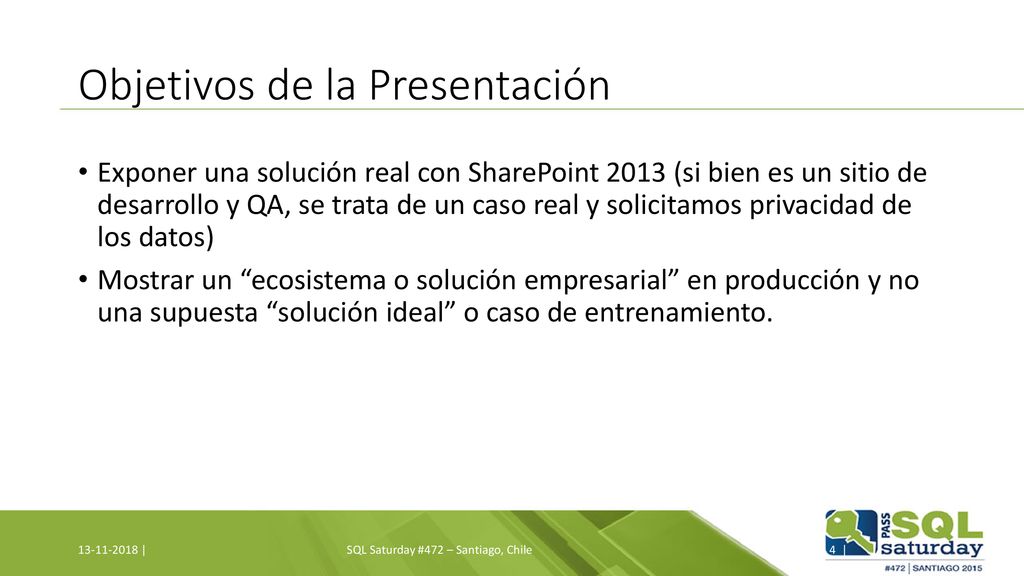 Objetivos de la Presentación

• Exponer una solución real con SharePoint 2013 (si bien es un sitio de desarrollo y QA, se trata de un caso real y solicitamos privacidad de los datos)

• Mostrar un “ecosistema o solución empresarial” en producción y no una supuesta “solución ideal” o caso de entrenamiento.

13-11-2018 |

SQL Saturday #472 – Santiago, Chile

4

PASS SQL saturday

#472 | SANTIAGO 2015